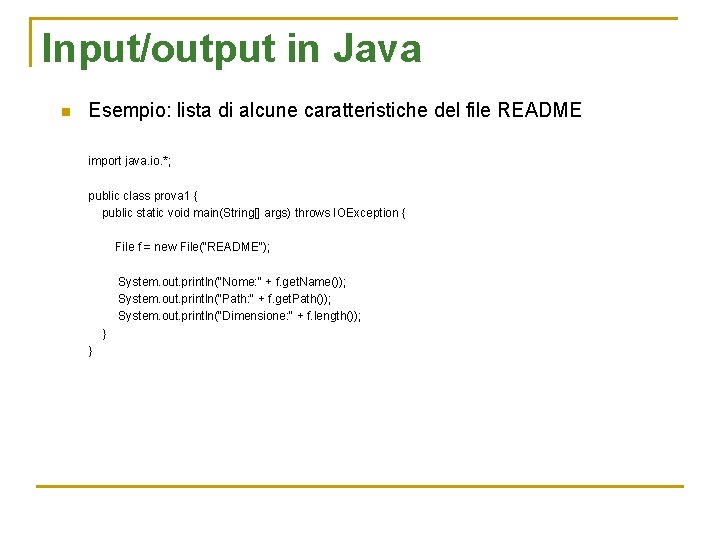 Input/output in Java

Esempio: lista di alcune caratteristiche del file README

import java.io.*;

public class prova1 {
public static void main(String[] args) throws IOException {

File f = new File("README");

System.out.println("Nome:" + f.getName());
System.out.println("Path:" + f.getPath());
System.out.println("Dimensione:" + f.length());
}
}